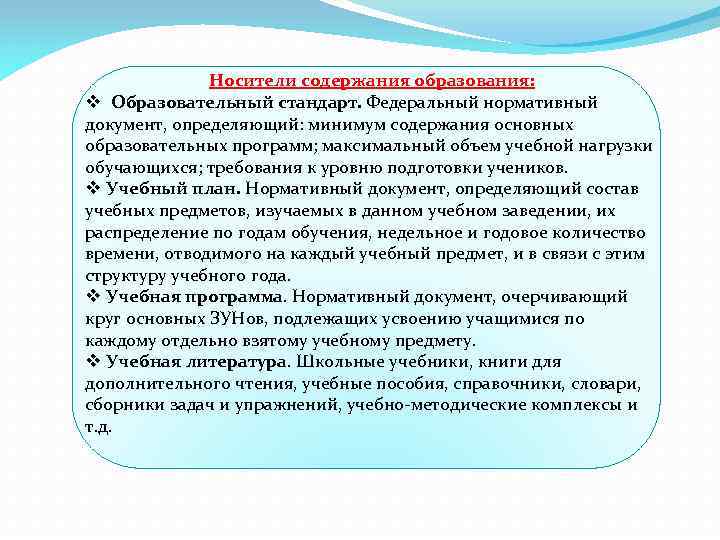 Носители содержания образования:

❖ Образовательный стандарт. Федеральный нормативный документ, определяющий: минимум содержания основных образовательных программ; максимальный объем учебной нагрузки обучающихся; требования к уровню подготовки учеников.

❖ Учебный план. Нормативный документ, определяющий состав учебных предметов, изучаемых в данном учебном заведении, их распределение по годам обучения, недельное и годовое количество времени, отводимого на каждый учебный предмет, и в связи с этим структуру учебного года.

❖ Учебная программа. Нормативный документ, очерчивающий круг основных ЗУНов, подлежащих усвоению учащимися по каждому отдельно взятому учебному предмету.

❖ Учебная литература. Школьные учебники, книги для дополнительного чтения, учебные пособия, справочники, словари, сборники задач и упражнений, учебно-методические комплексы и т.д.